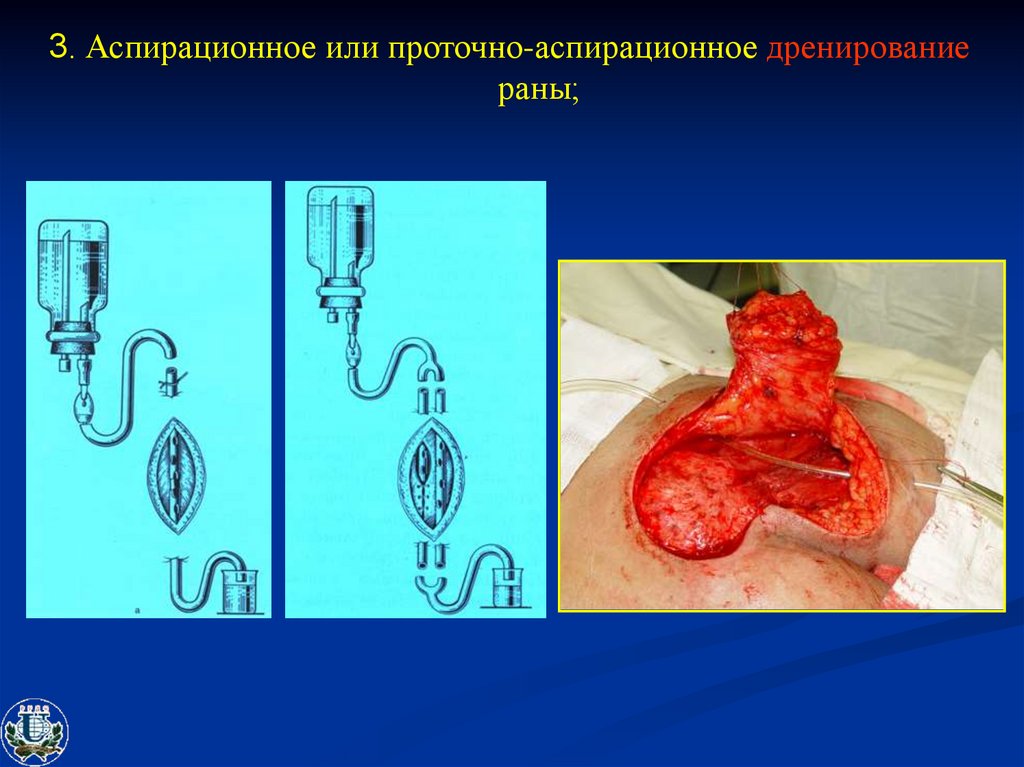 3. Аспирационное или проточно-аспирационное дренирование раны;

а